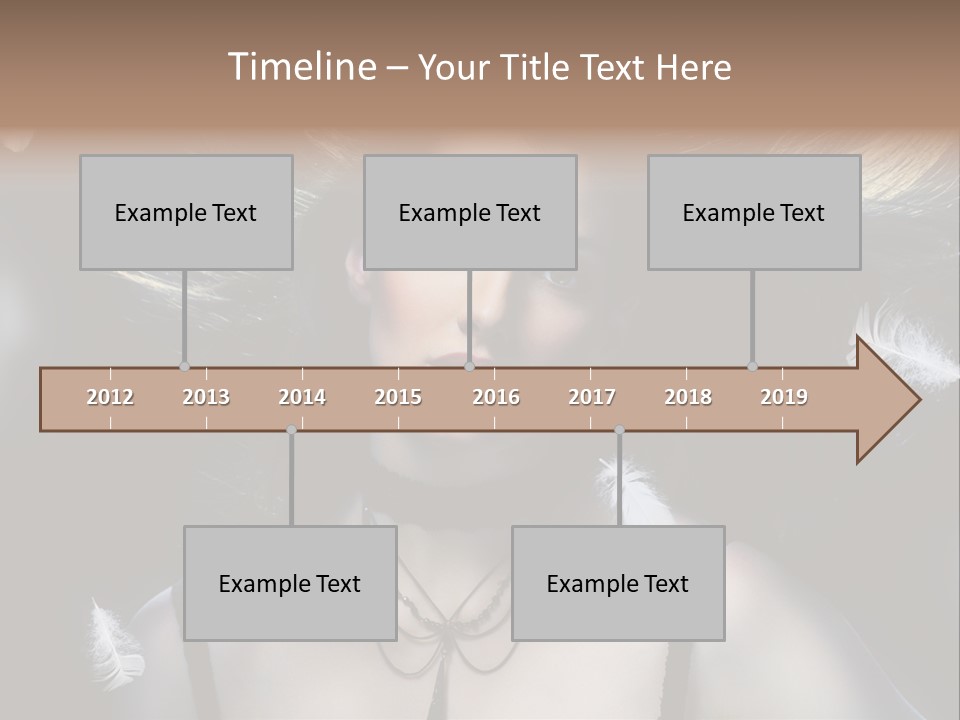 Timeline – Your Title Text Here

Example Text

Example Text

Example Text

2012 2013 2014 2015 2016 2017 2018 2019

Example Text

Example Text